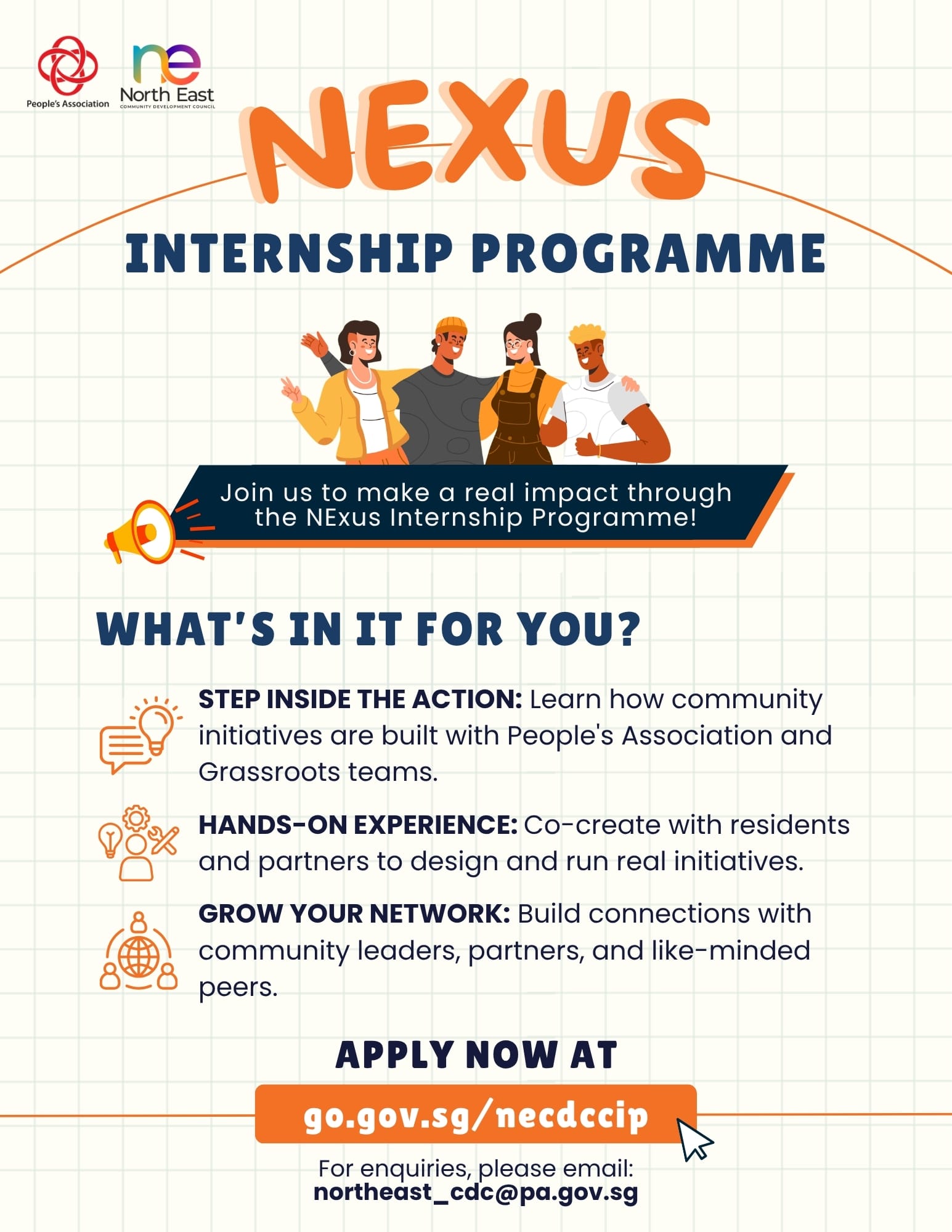 People's Association

ne
North East
COMMUNITY DEVELOPMENT COUNCIL

NEXUS

INTERNSHIP PROGRAMME

Join us to make a real impact through the NExus Internship Programme!

WHAT'S IN IT FOR YOU?

STEP INSIDE THE ACTION: Learn how community initiatives are built with People's Association and Grassroots teams.

HANDS-ON EXPERIENCE: Co-create with residents and partners to design and run real initiatives.

GROW YOUR NETWORK: Build connections with community leaders, partners, and like-minded peers.

APPLY NOW AT

go.gov.sg/necdccip

For enquiries, please email:
northeast_cdc@pa.gov.sg